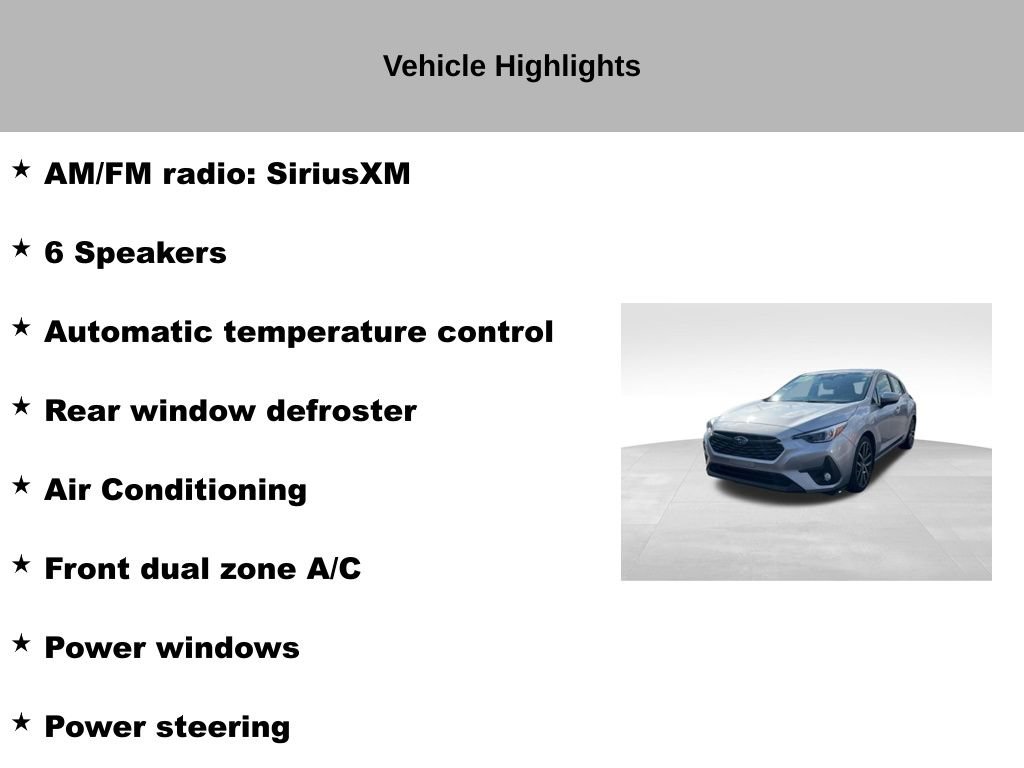 Vehicle Highlights

★ AM/FM radio: SiriusXM

★ 6 Speakers

★ Automatic temperature control

★ Rear window defroster

★ Air Conditioning

★ Front dual zone A/C

★ Power windows

★ Power steering